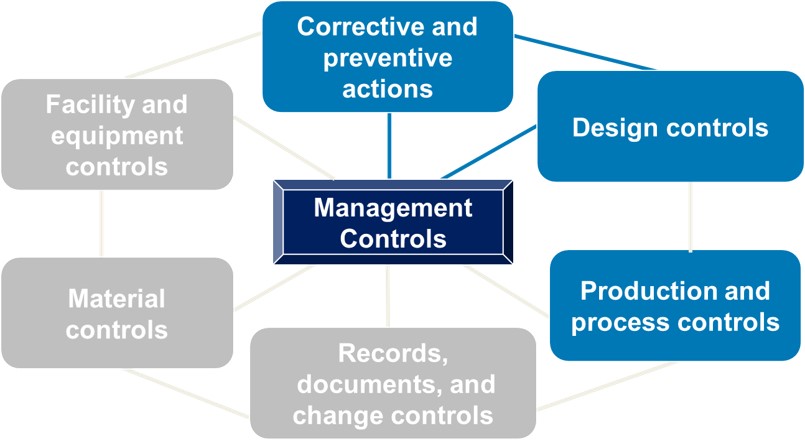 Corrective and preventive actions

Facility and equipment controls

Design controls

Management Controls

Material controls

Production and process controls

Records, documents, and change controls